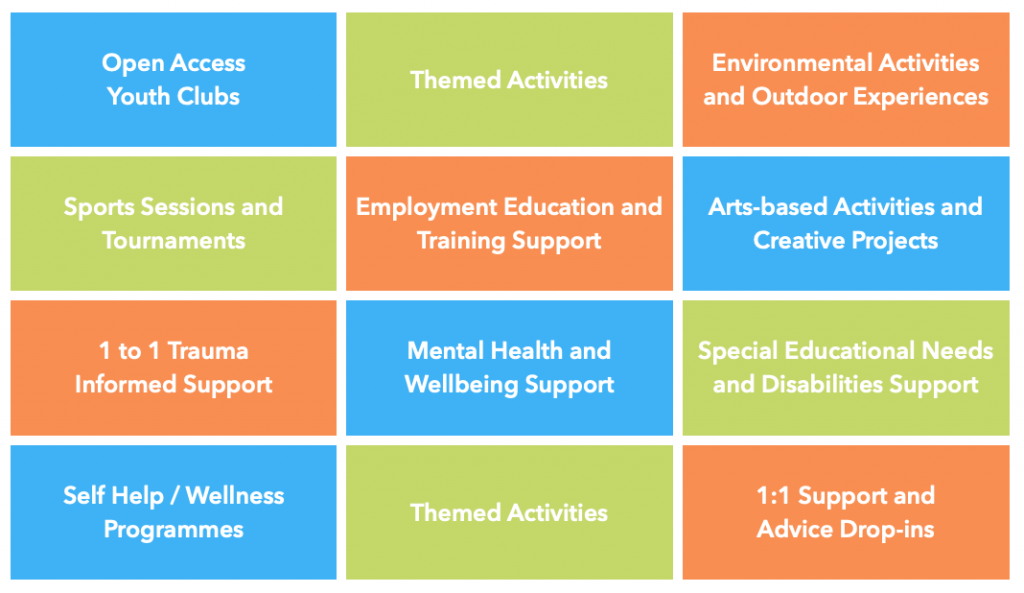 Open Access Youth Clubs

Themed Activities

Environmental Activities and Outdoor Experiences

Sports Sessions and Tournaments

Employment Education and Training Support

Arts-based Activities and Creative Projects

1 to 1 Trauma Informed Support

Mental Health and Wellbeing Support

Special Educational Needs and Disabilities Support

Self Help / Wellness Programmes

Themed Activities

1:1 Support and Advice Drop-ins